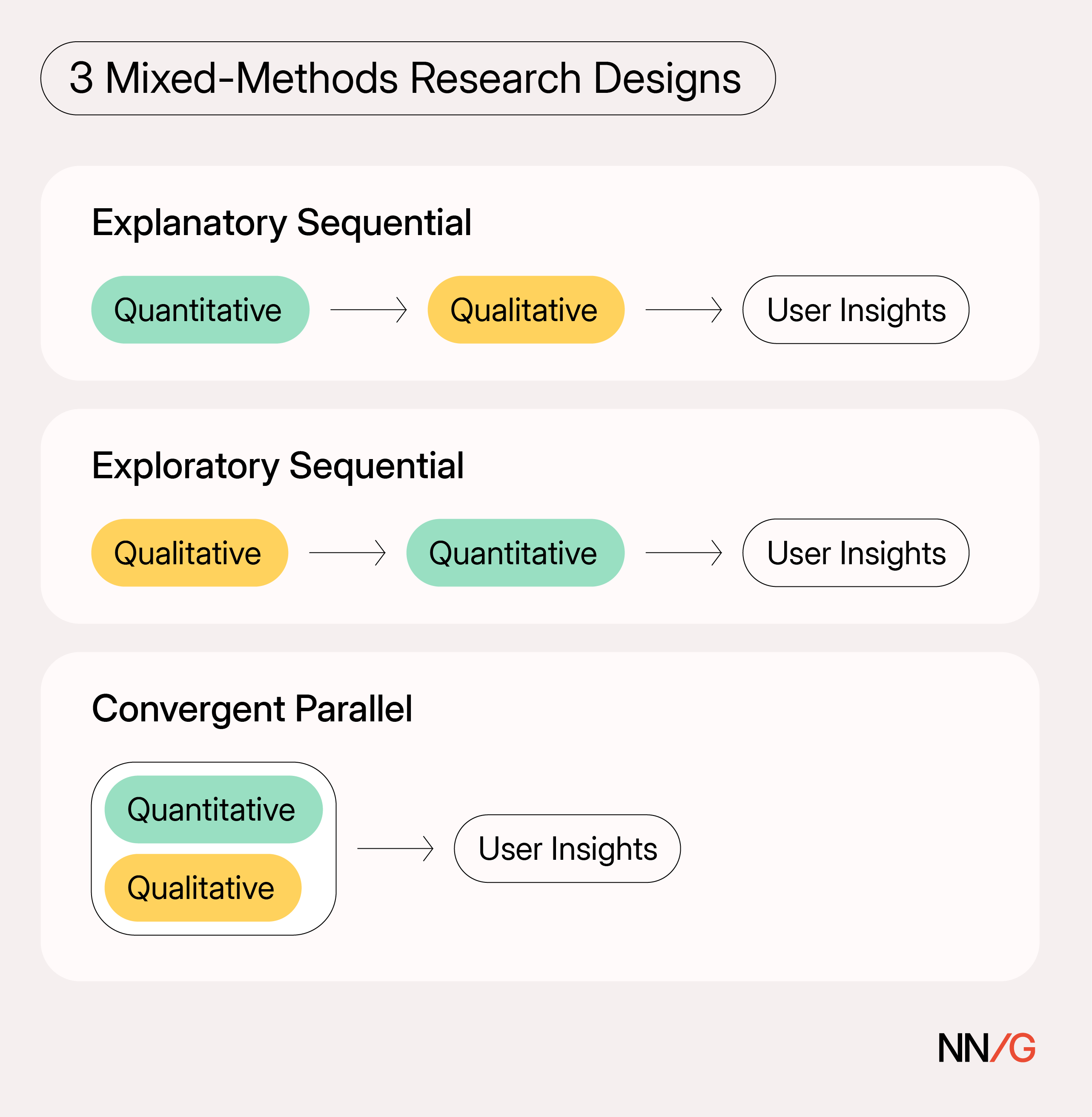 3 Mixed-Methods Research Designs

Explanatory Sequential

Quantitative → Qualitative → User Insights

Exploratory Sequential

Qualitative → Quantitative → User Insights

Convergent Parallel

Quantitative

Qualitative

→ User Insights

NN/G